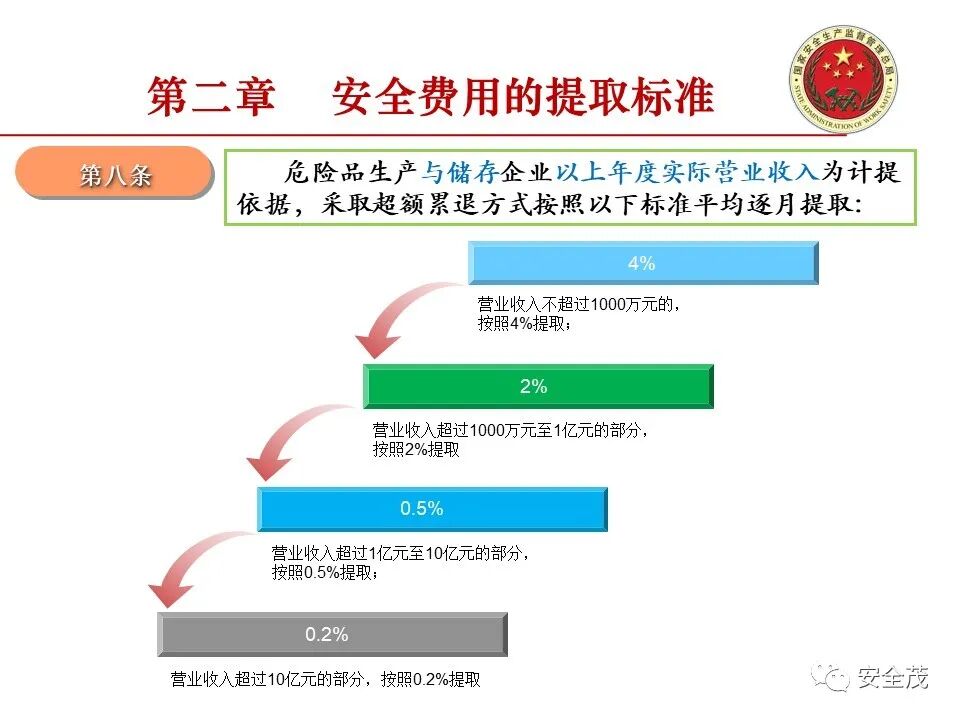 第二章　安全费用的提取标准

国家安全生产监督管理总局
STATE ADMINISTRATION OF WORK SAFETY

第八条

危险品生产与储存企业以上年度实际营业收入为计提依据，采取超额累退方式按照以下标准平均逐月提取：

4%

营业收入不超过1000万元的，按照4%提取；

2%

营业收入超过1000万元至1亿元的部分，按照2%提取

0.5%

营业收入超过1亿元至10亿元的部分，按照0.5%提取；

0.2%

营业收入超过10亿元的部分，按照0.2%提取

安全茂